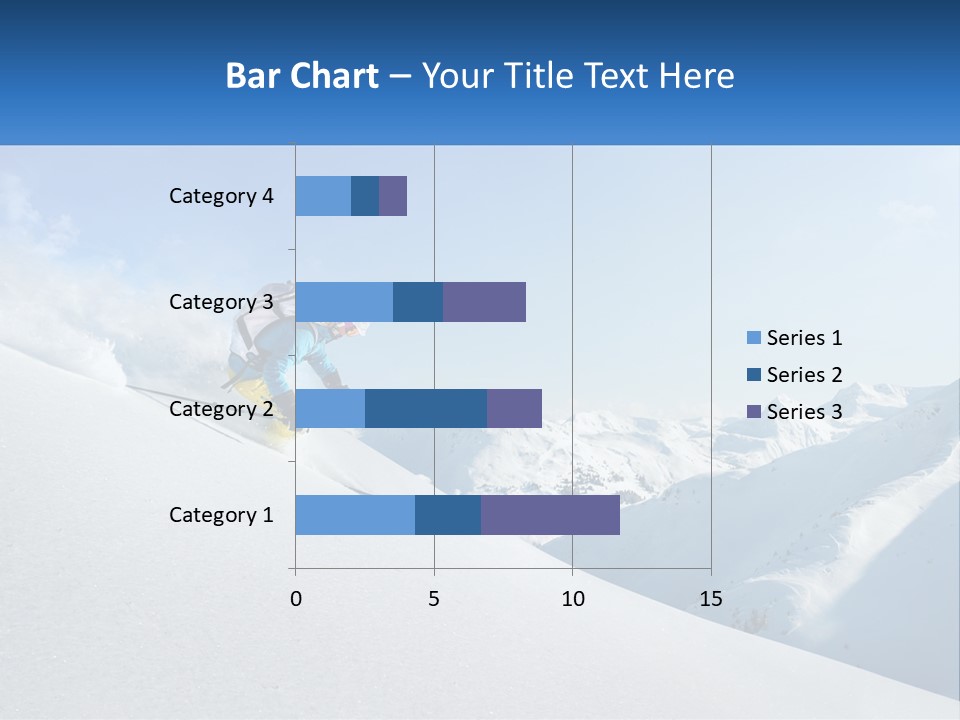 Bar Chart – Your Title Text Here

Category 4
Category 3
Category 2
Category 1

0
5
10
15

Series 1
Series 2
Series 3